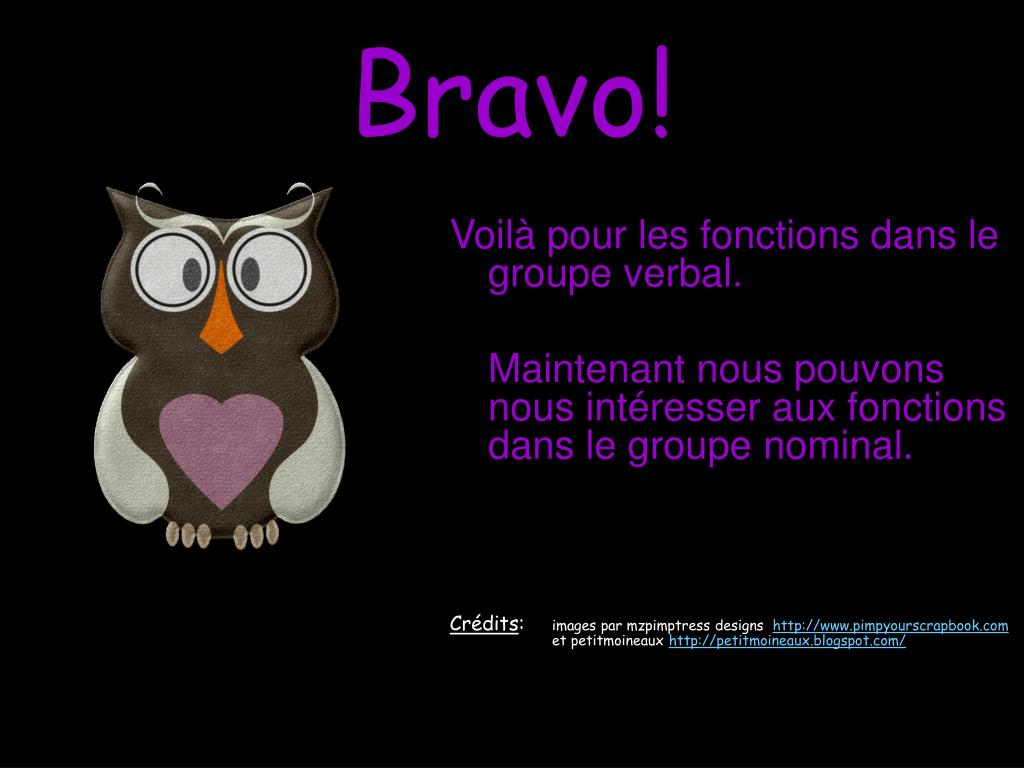 Bravo!

Voilà pour les fonctions dans le groupe verbal.

Maintenant nous pouvons nous intéresser aux fonctions dans le groupe nominal.

Crédits: images par mzpimptress designs http://www.pimpyourscrapbook.com et petitmoineaux http://petitmoineaux.blogspot.com/